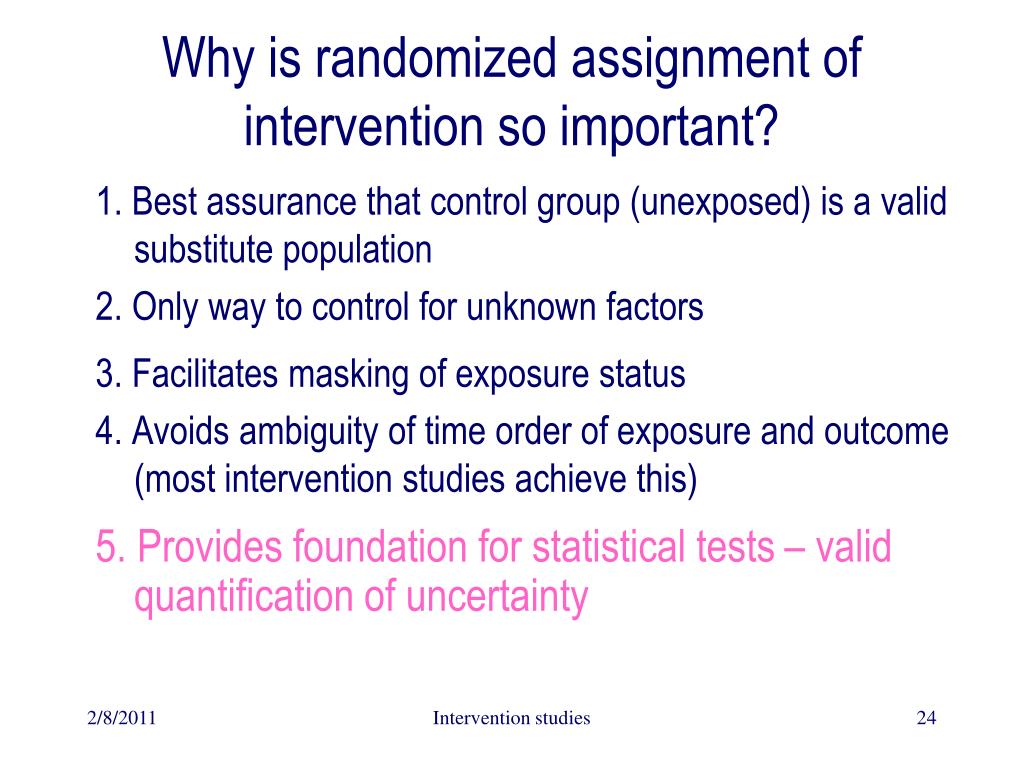 Why is randomized assignment of intervention so important?

1. Best assurance that control group (unexposed) is a valid substitute population

2. Only way to control for unknown factors

3. Facilitates masking of exposure status

4. Avoids ambiguity of time order of exposure and outcome (most intervention studies achieve this)

5. Provides foundation for statistical tests – valid quantification of uncertainty

2/8/2011 Intervention studies 24